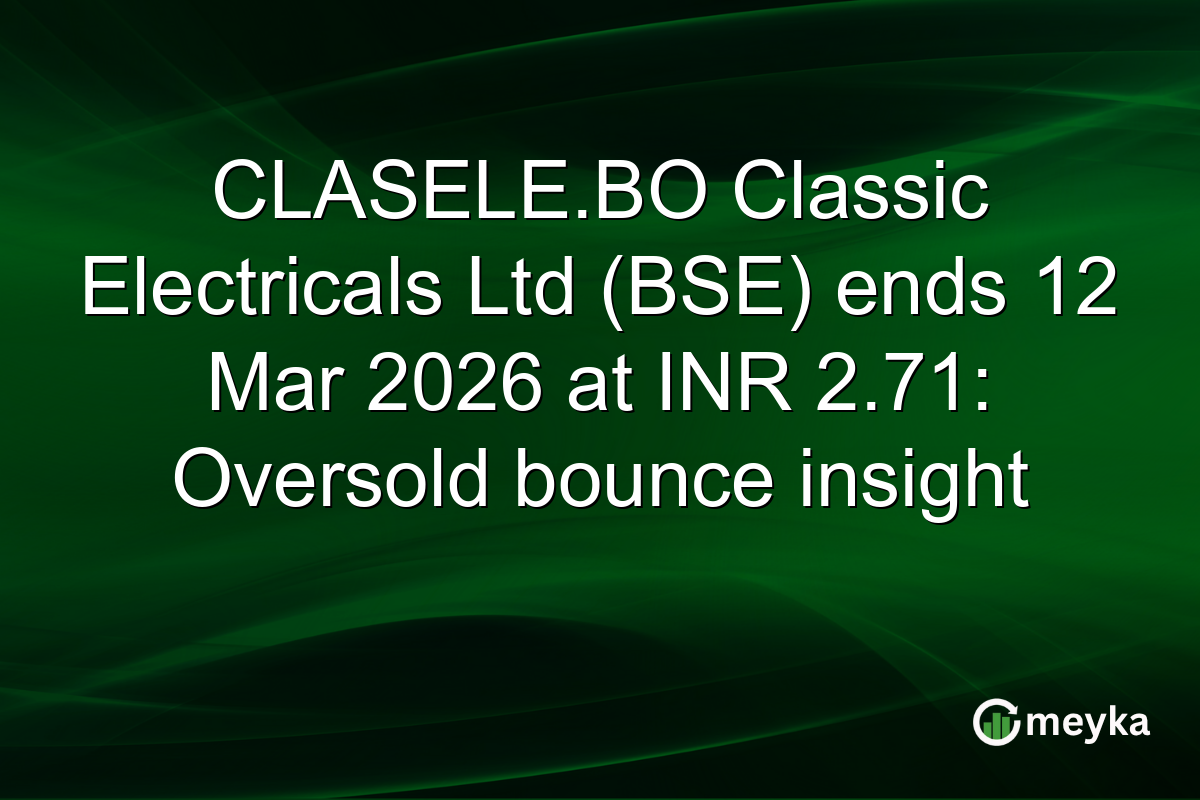 CLASELE.BO Classic Electricals Ltd (BSE) ends 12 Mar 2026 at INR 2.71: Oversold bounce insight

meyka